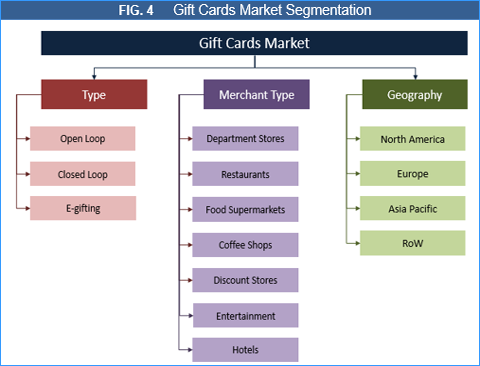 FIG. 4 Gift Cards Market Segmentation

Gift Cards Market

Type

Open Loop

Closed Loop

E-gifting

Merchant Type

Department Stores

Restaurants

Food Supermarkets

Coffee Shops

Discount Stores

Entertainment

Hotels

Geography

North America

Europe

Asia Pacific

RoW